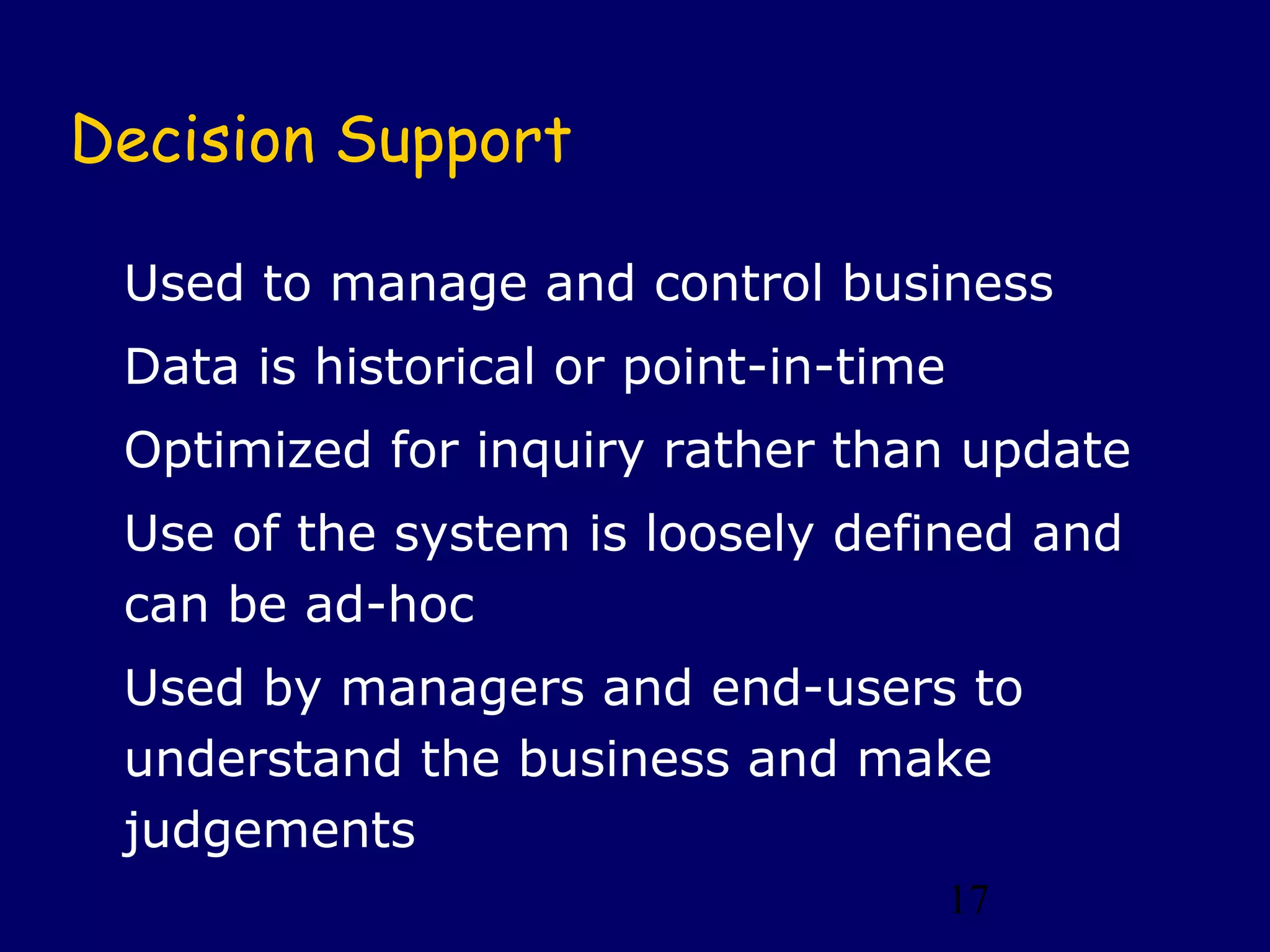 Decision Support

Used to manage and control business

Data is historical or point-in-time

Optimized for inquiry rather than update

Use of the system is loosely defined and can be ad-hoc

Used by managers and end-users to understand the business and make judgements

17